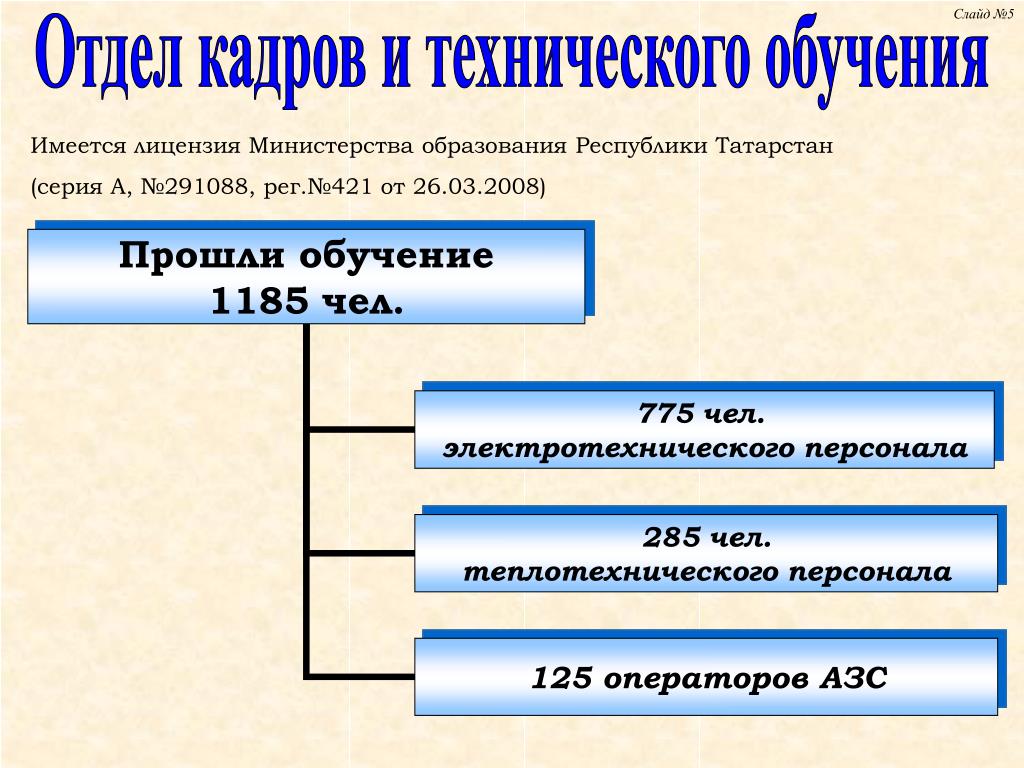 Слайд №5

Отдел кадров и технического обучения

Имеется лицензия Министерства образования Республики Татарстан

(серия А, №291088, рег.№421 от 26.03.2008)

Прошли обучение
1185 чел.

775 чел.
электротехнического персонала

285 чел.
теплотехнического персонала

125 операторов АЗС